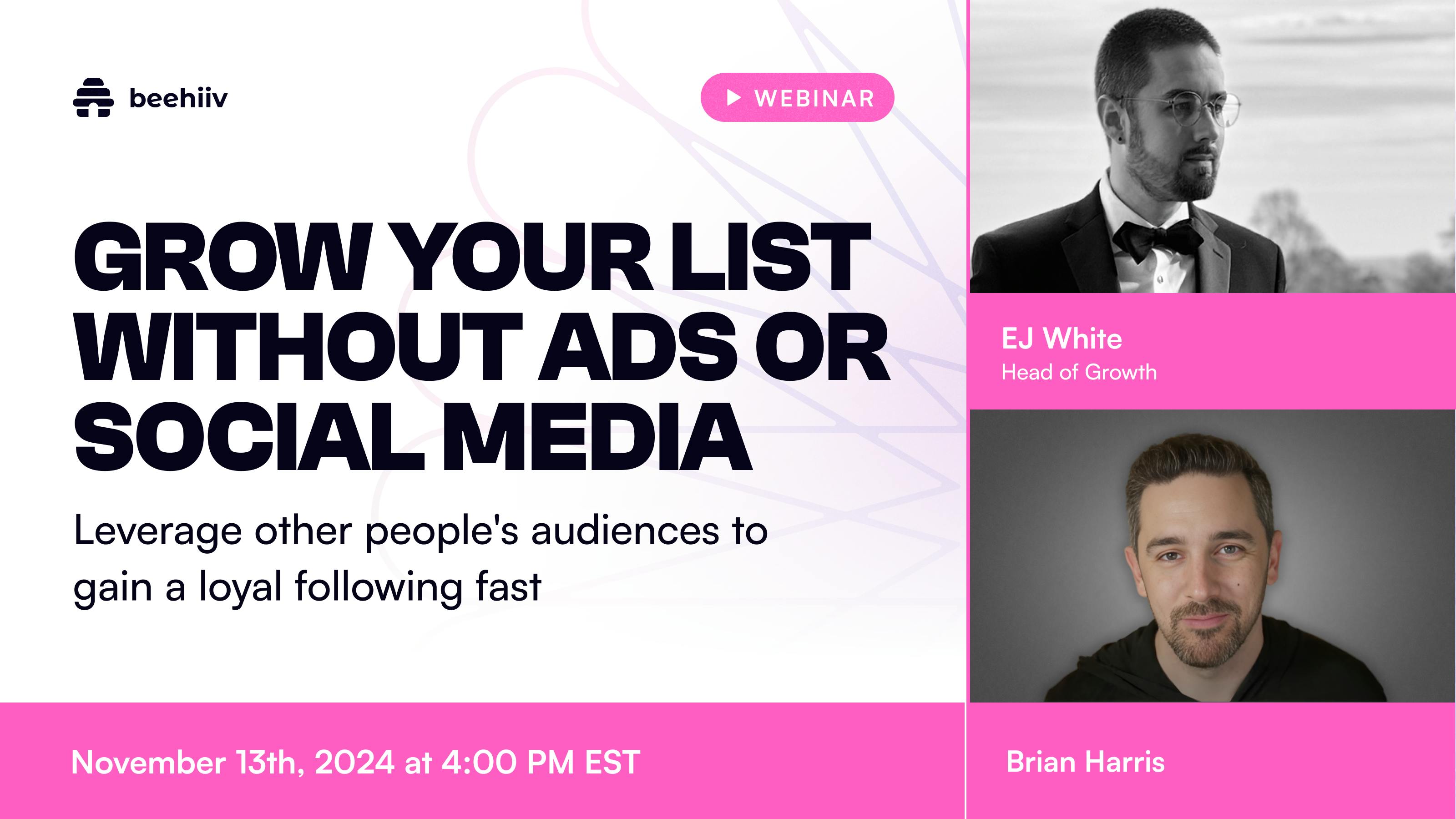 beehiiv

WEBINAR

GROW YOUR LIST WITHOUT ADS OR SOCIAL MEDIA

Leverage other people's audiences to gain a loyal following fast

November 13th, 2024 at 4:00 PM EST

EJ White
Head of Growth

Brian Harris